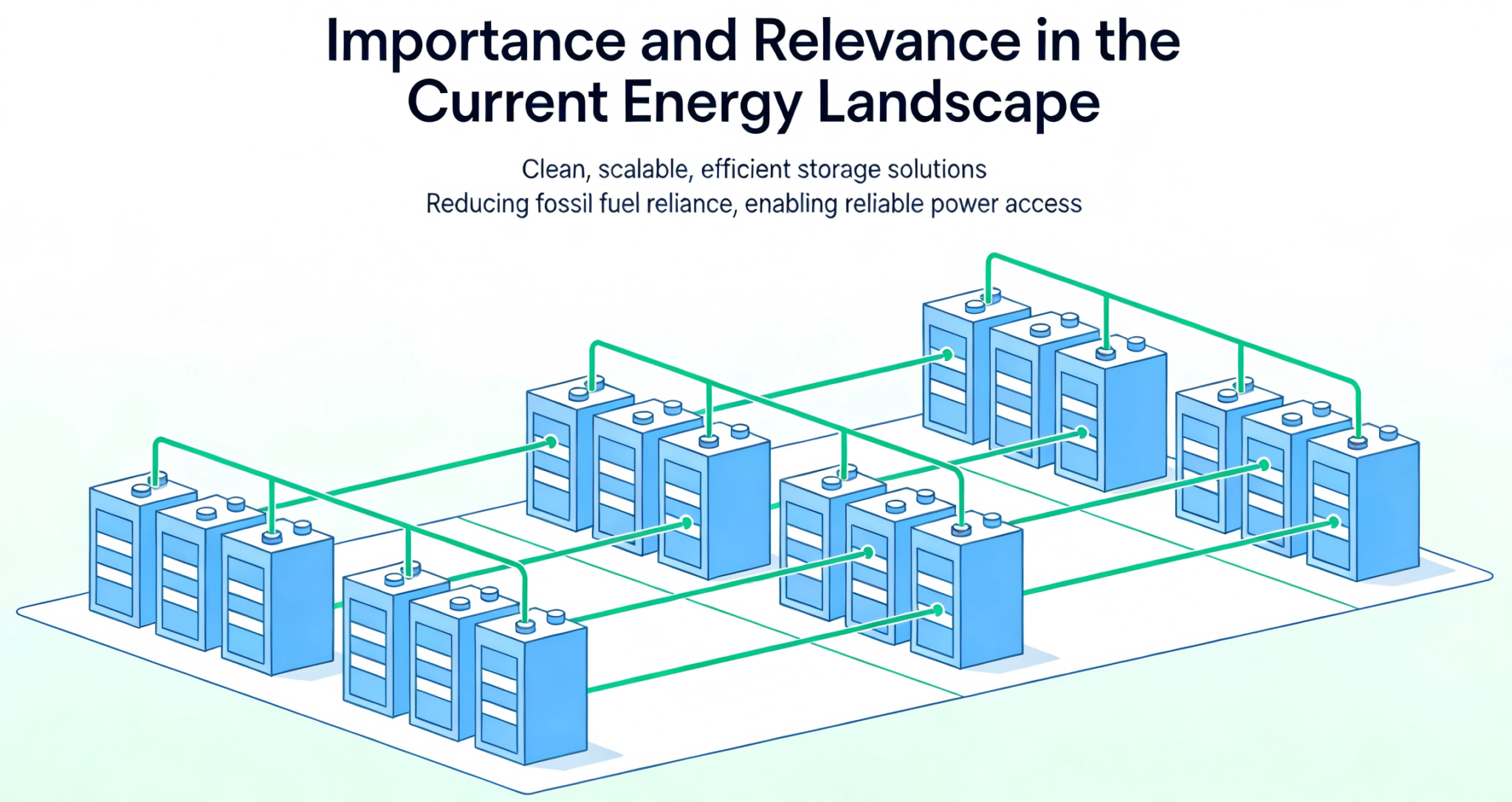 Importance and Relevance in the Current Energy Landscape

Clean, scalable, efficient storage solutions
Reducing fossil fuel reliance, enabling reliable power access